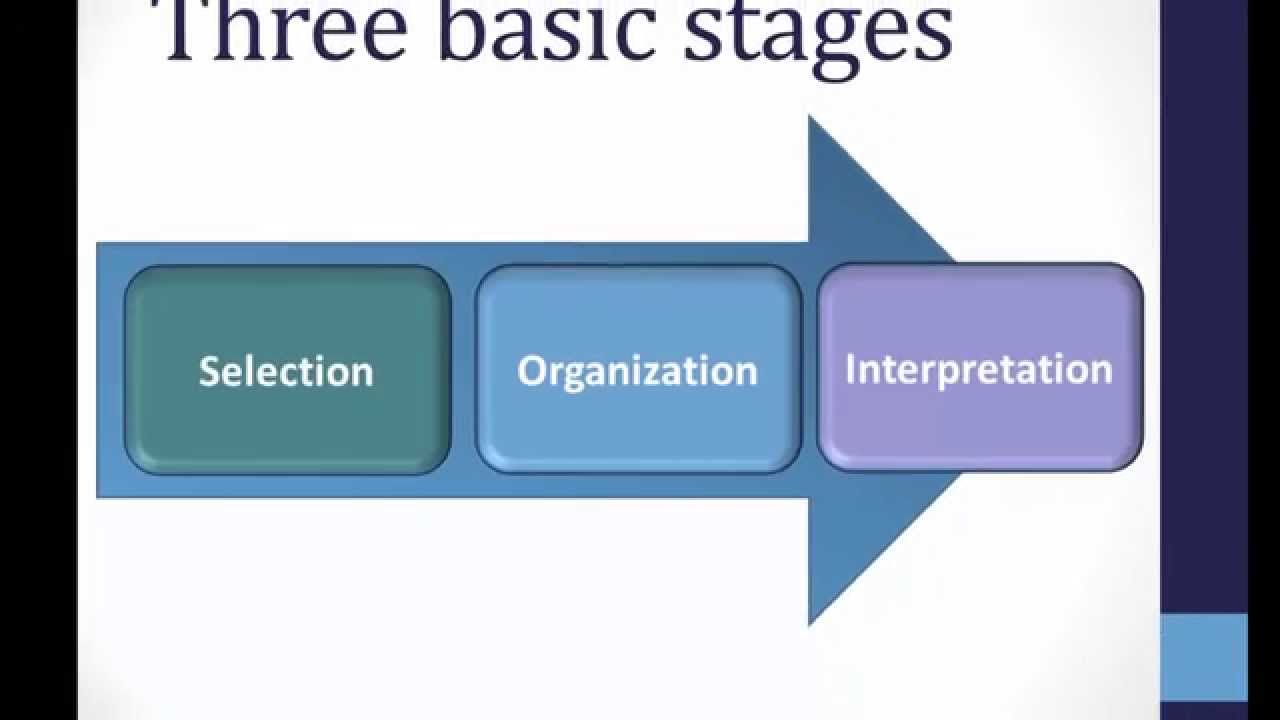 Three basic stages

Selection

Organization

Interpretation